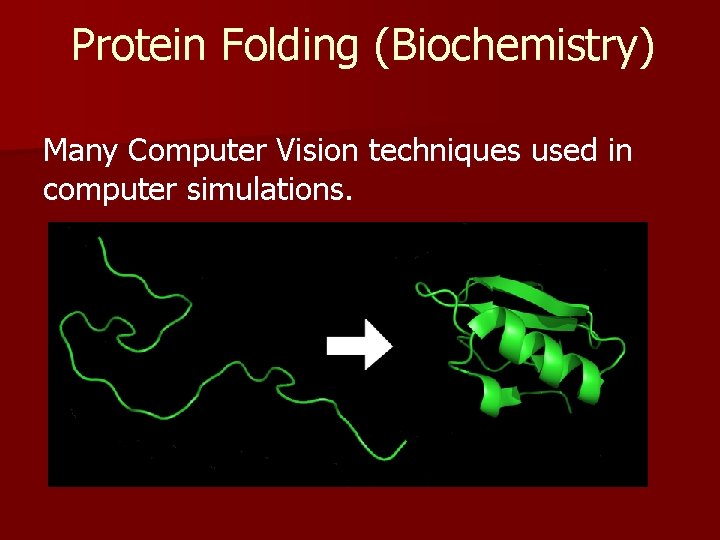 Protein Folding (Biochemistry)

Many Computer Vision techniques used in computer simulations.